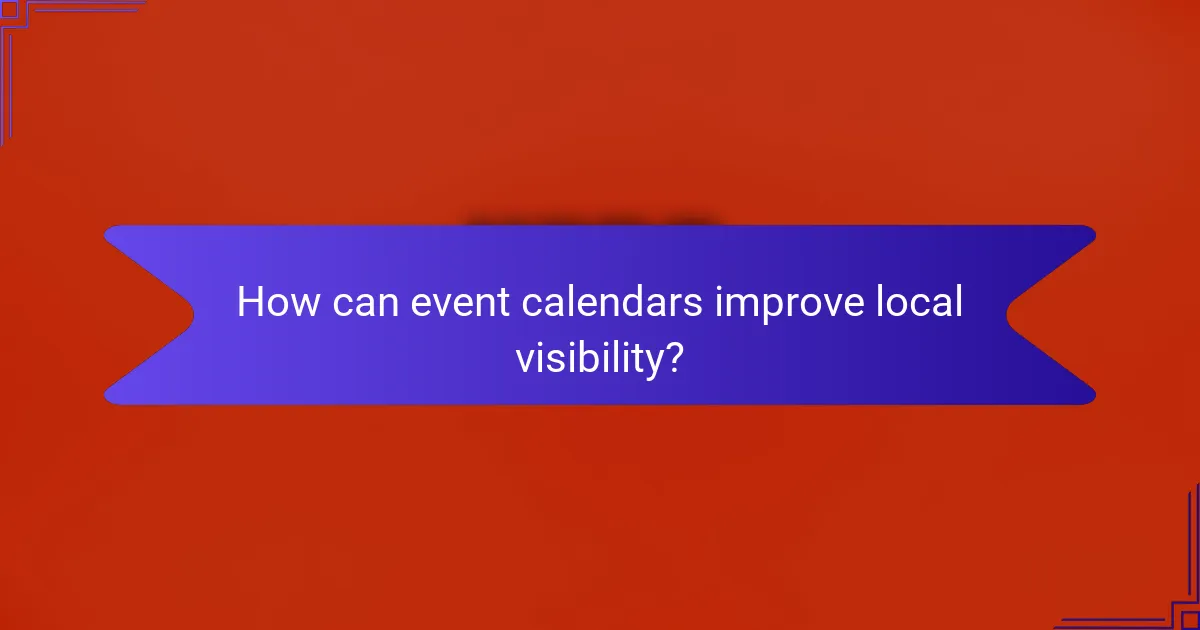 How can event calendars improve local visibility?